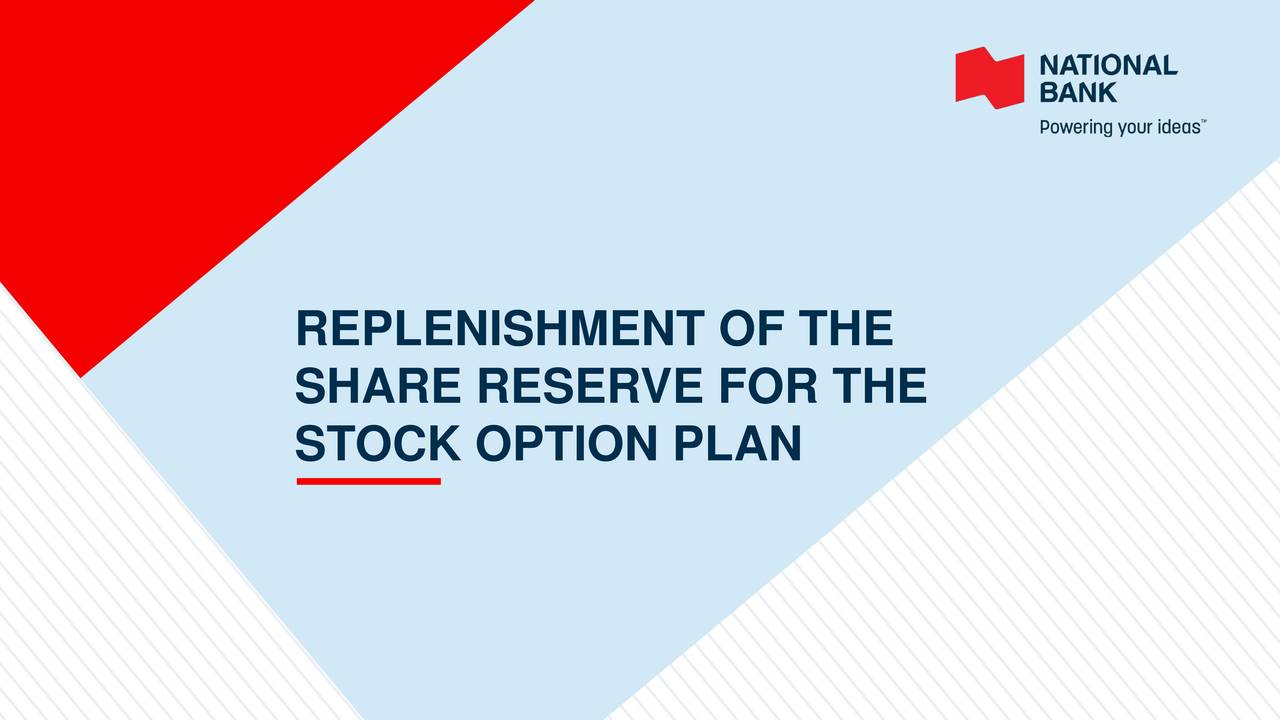 NATIONAL BANK
Powering your ideas™

REPLENISHMENT OF THE SHARE RESERVE FOR THE STOCK OPTION PLAN